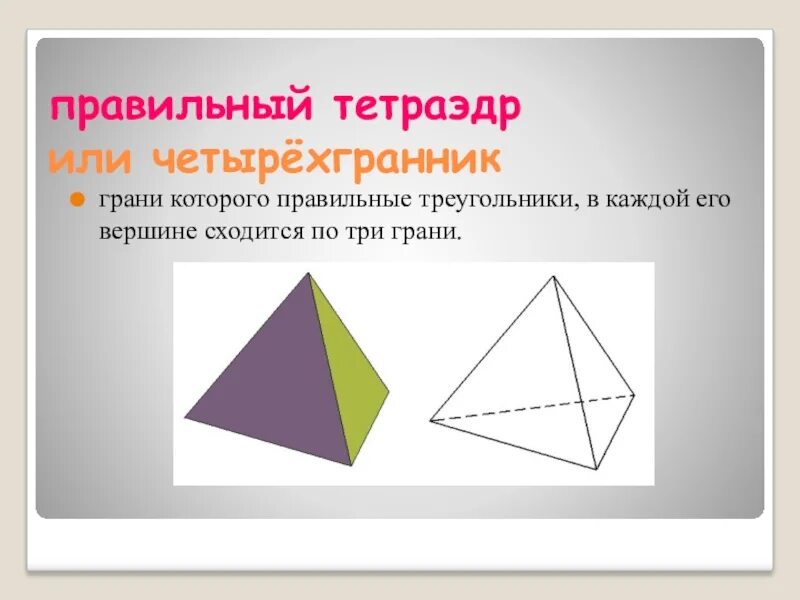 правильный тетраэдр
или четырёхгранник

грани которого правильные треугольники, в каждой его вершине сходится по три грани.